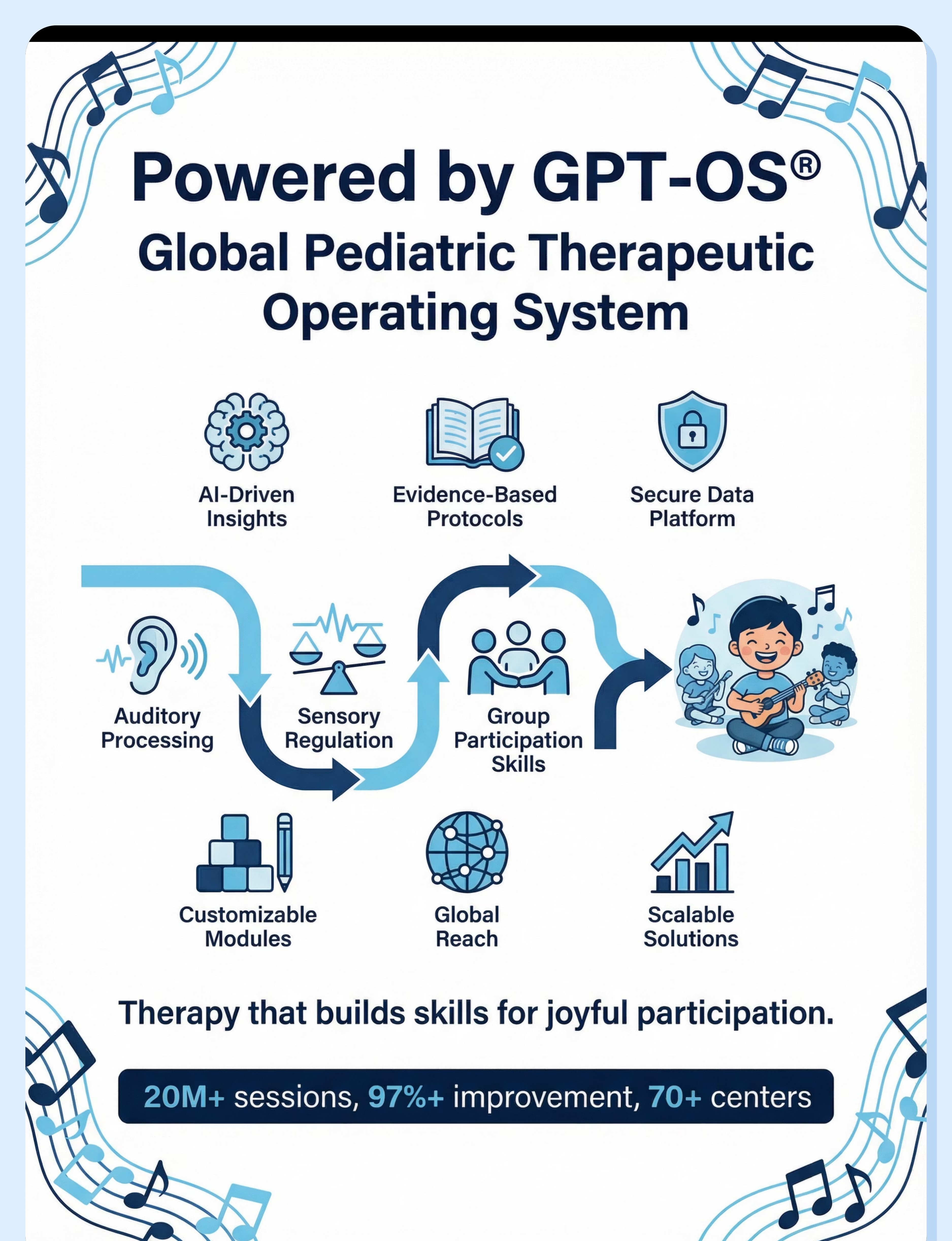 Powered by GPT-OS®
Global Pediatric Therapeutic Operating System

AI-Driven Insights

Evidence-Based Protocols

Secure Data Platform

Auditory Processing

Sensory Regulation

Group Participation Skills

Customizable Modules

Global Reach

Scalable Solutions

Therapy that builds skills for joyful participation.

20M+ sessions, 97%+ improvement, 70+ centers